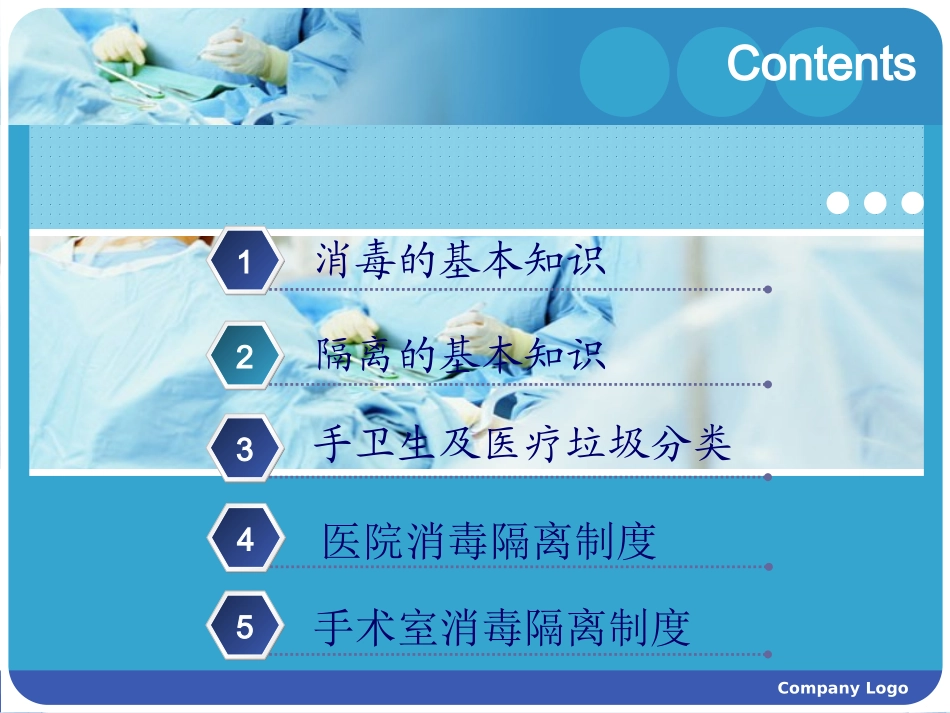 Contents

1 消毒的基本知识

2 隔离的基本知识

3 手卫生及医疗垃圾分类

4 医院消毒隔离制度

5 手术室消毒隔离制度

Company Logo